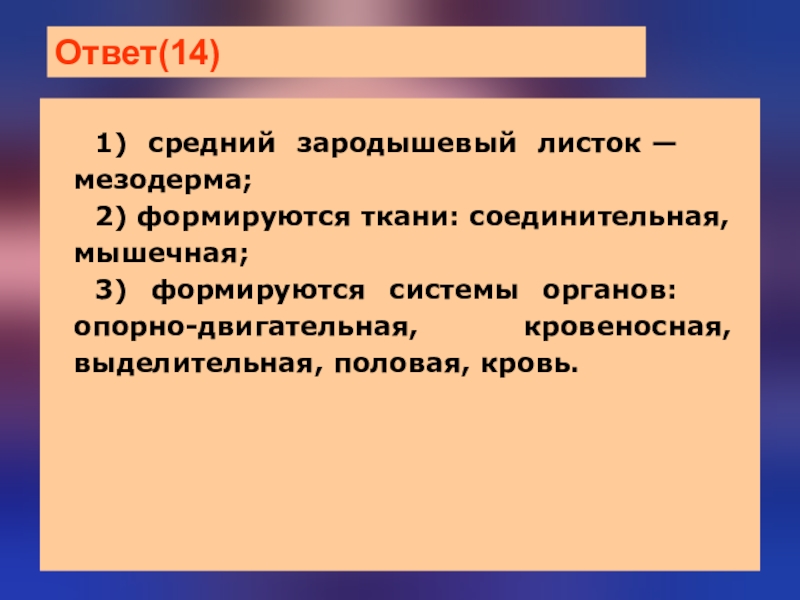 Ответ(14)

1) средний зародышевый листок — мезодерма;

2) формируются ткани: соединительная, мышечная;

3) формируются системы органов: опорно-двигательная, кровеносная, выделительная, половая, кровь.